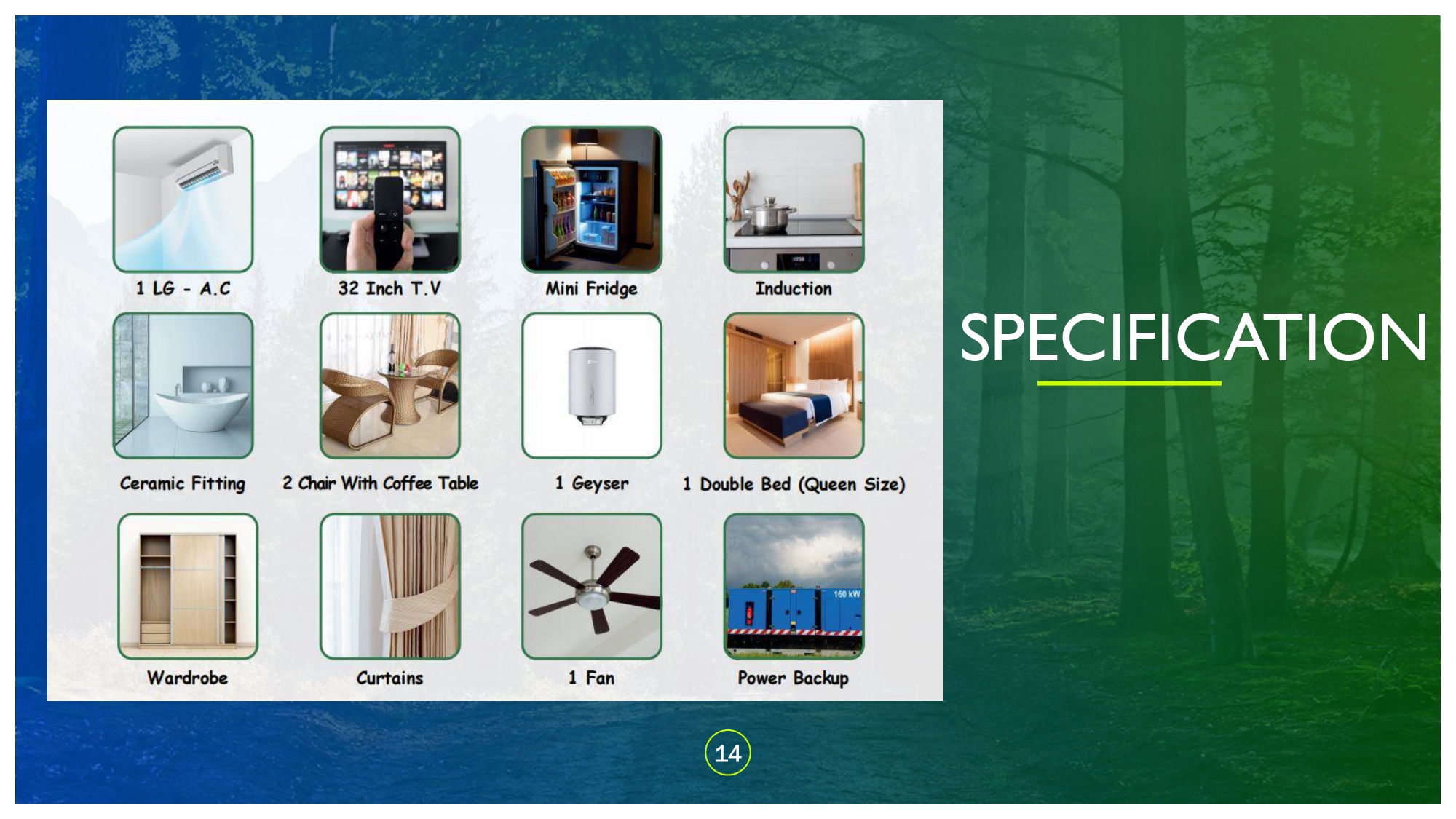 1 LG - A.C
32 Inch T.V
Mini Fridge
Induction
Ceramic Fitting
2 Chair With Coffee Table
1 Geyser
1 Double Bed (Queen Size)
Wardrobe
Curtains
1 Fan
160 kW
Power Backup

SPECIFICATION

14